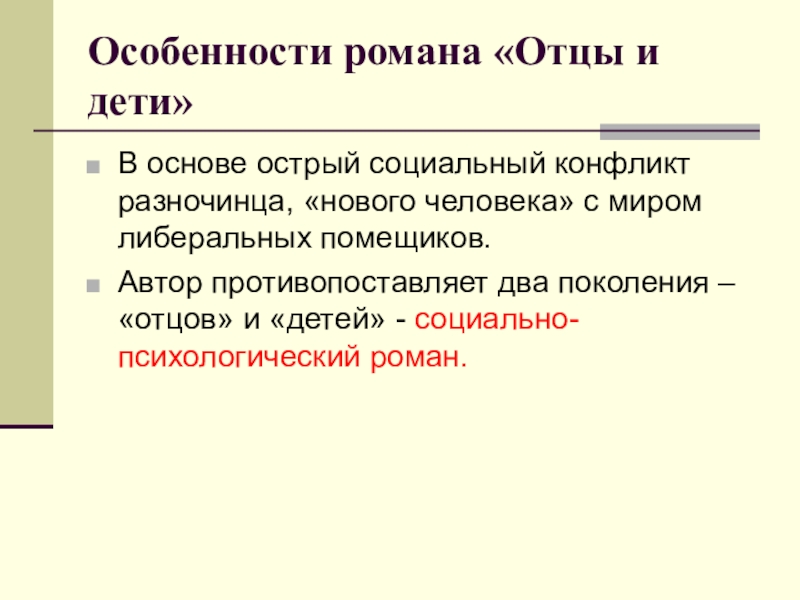 Особенности романа «Отцы и дети»

В основе острый социальный конфликт разночинца, «нового человека» с миром либеральных помещиков.

Автор противопоставляет два поколения – «отцов» и «детей» - социально-психологический роман.